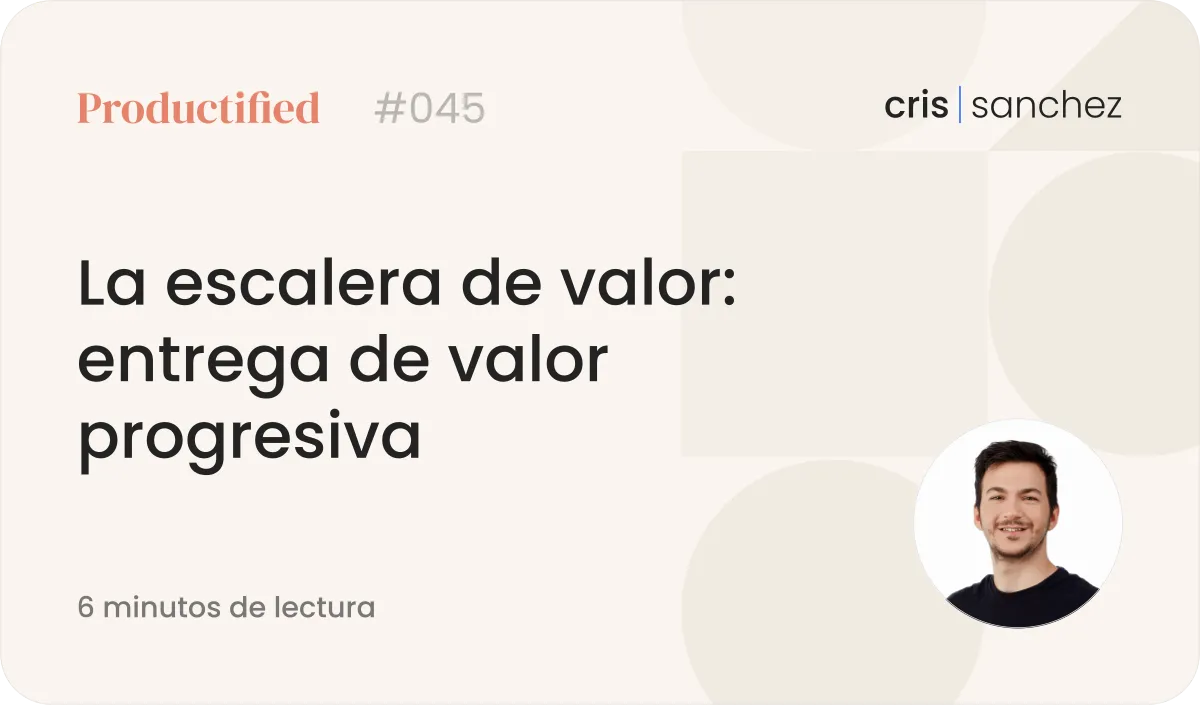 Productified #045

cris | sanchez

La escalera de valor: entrega de valor progresiva

6 minutos de lectura